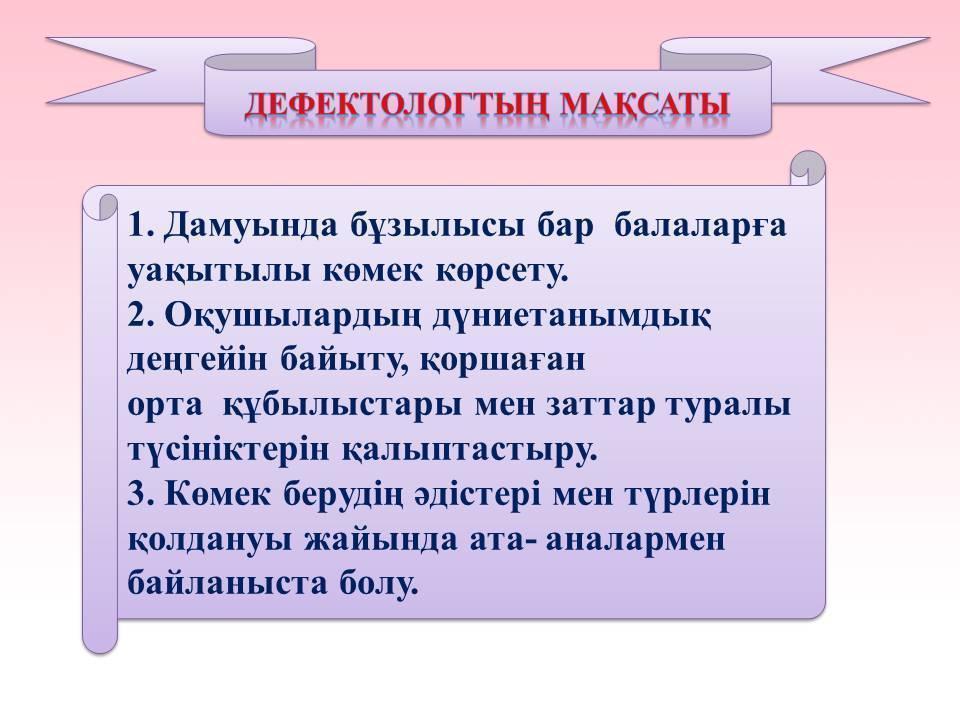 ДЕФЕКТОЛОГТЫҢ МАҚСАТЫ

1. Дамуында бұзылысы бар балаларға уақытылы көмек көрсету.
2. Оқушылардың дүниетанымдық деңгейін байыту, қоршаған орта құбылыстары мен заттар туралы түсініктерін қалыптастыру.
3. Көмек берудің әдістері мен түрлерін қолдануы жайында ата- аналармен байланыста болу.